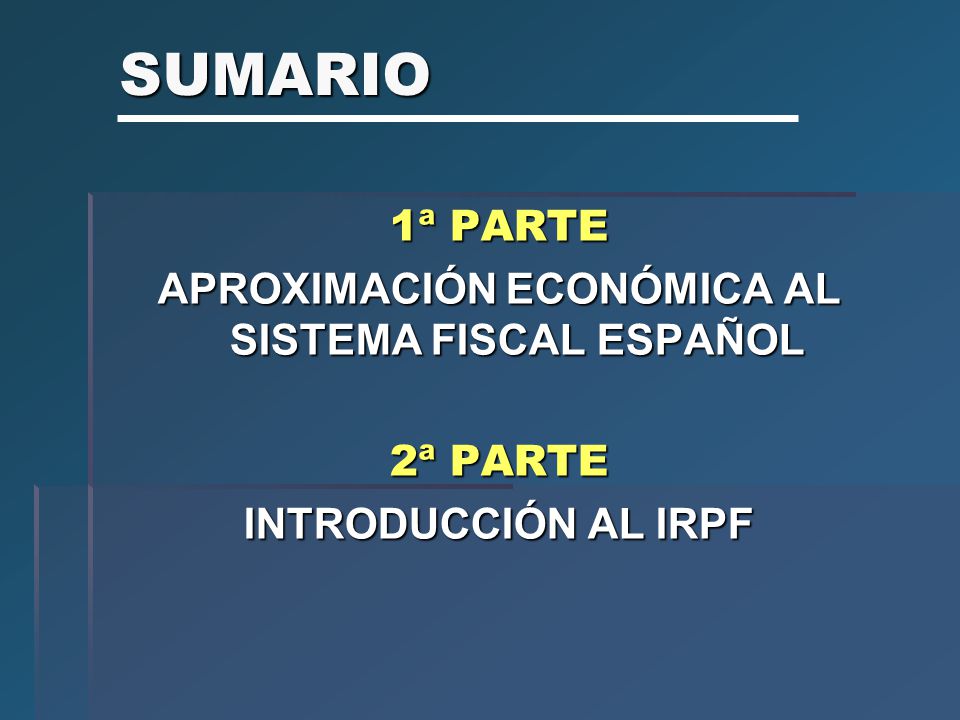 SUMARIO

1ª PARTE

APROXIMACIÓN ECONÓMICA AL SISTEMA FISCAL ESPAÑOL

2ª PARTE

INTRODUCCIÓN AL IRPF